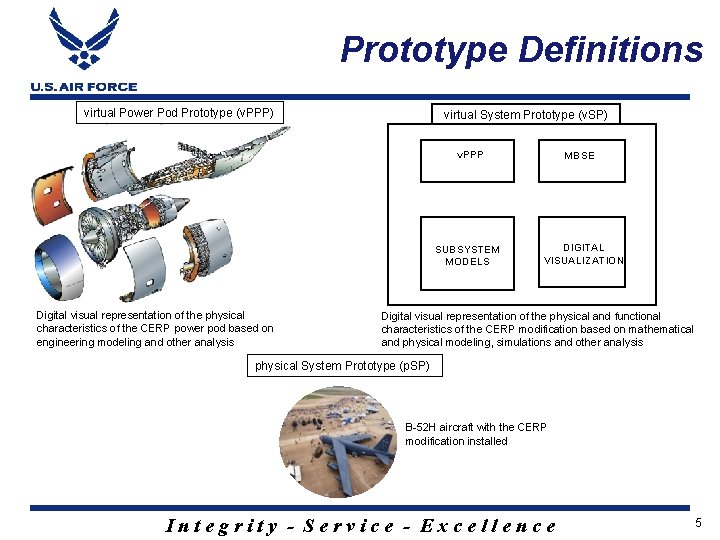 U.S. AIR FORCE

Prototype Definitions

virtual Power Pod Prototype (vPPP)

Digital visual representation of the physical characteristics of the CERP power pod based on engineering modeling and other analysis

virtual System Prototype (vSP)

vPPP

MBSE

SUBSYSTEM MODELS

DIGITAL VISUALIZATION

Digital visual representation of the physical and functional characteristics of the CERP modification based on mathematical and physical modeling, simulations and other analysis

physical System Prototype (pSP)

B-52H aircraft with the CERP modification installed

Integrity - Service - Excellence

5